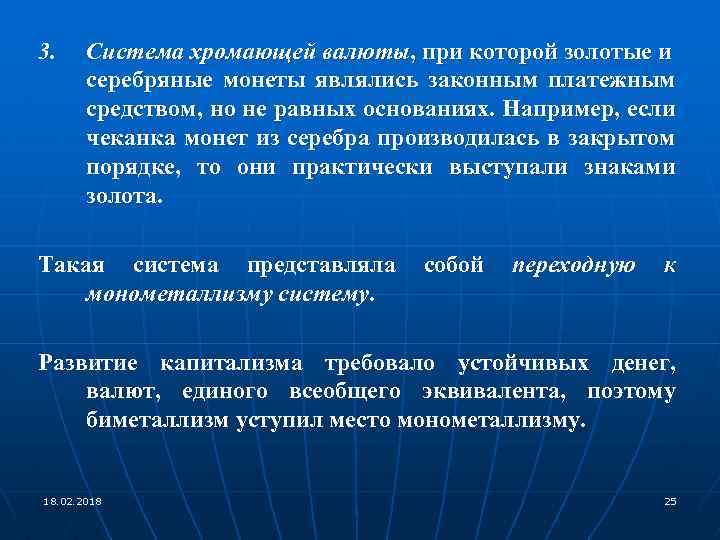 3. Система хромающей валюты, при которой золотые и серебряные монеты являлись законным платежным средством, но не равных основаниях. Например, если чеканка монет из серебра производилась в закрытом порядке, то они практически выступали знаками золота.

Такая система представляла собой переходную к монометаллизму систему.

Развитие капитализма требовало устойчивых денег, валют, единого всеобщего эквивалента, поэтому биметаллизм уступил место монометаллизму.

18.02.2018

25